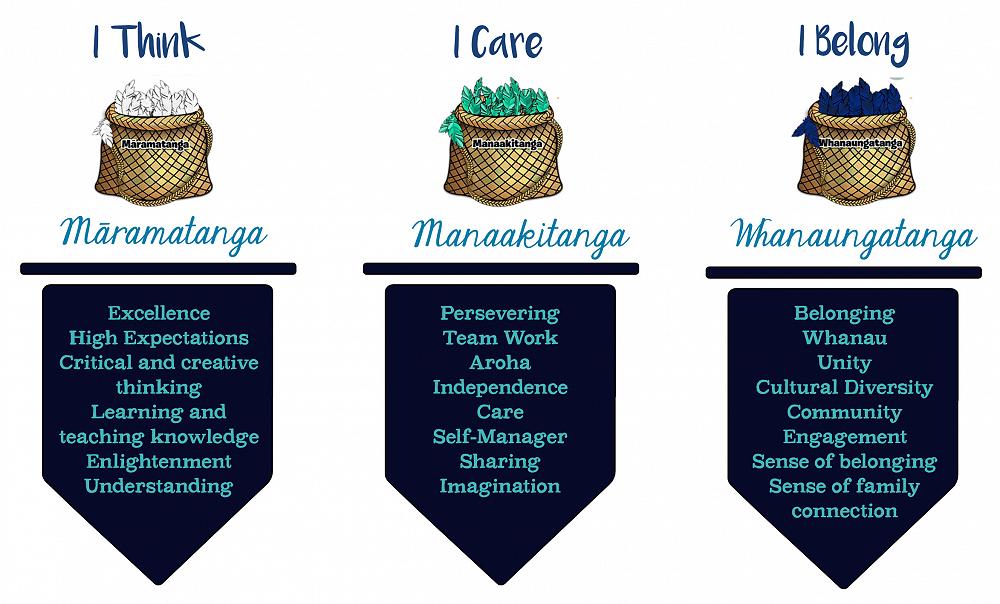 I Think

Māramatanga

Māramatanga

Excellence
High Expectations
Critical and creative thinking
Learning and teaching knowledge
Enlightenment
Understanding

I Care

Manaakitanga

Manaakitanga

Persevering
Team Work
Aroha
Independence
Care
Self-Manager
Sharing
Imagination

I Belong

Whanaungatanga

Whanaungatanga

Belonging
Whanau
Unity
Cultural Diversity
Community
Engagement
Sense of belonging
Sense of family connection